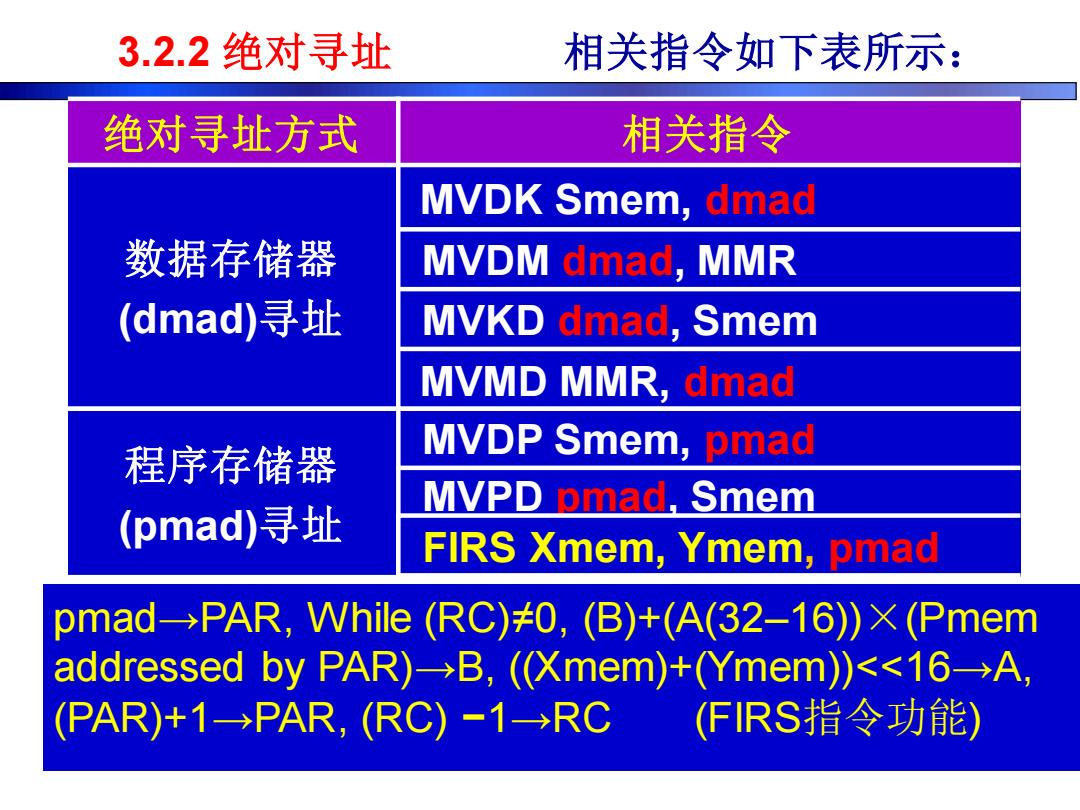 3.2.2 绝对寻址　　相关指令如下表所示：

| 绝对寻址方式 | 相关指令 |
|---|---|
| 数据存储器 (dmad)寻址 | MVDK Smem, dmad |
| | MVDM dmad, MMR |
| | MVKD dmad, Smem |
| | MVMD MMR, dmad |
| 程序存储器 (pmad)寻址 | MVDP Smem, pmad |
| | MVPD pmad, Smem |
| | FIRS Xmem, Ymem, pmad |

pmad→PAR, While (RC)≠0, (B)+(A(32–16))×(Pmem addressed by PAR)→B, ((Xmem)+(Ymem))<<16→A, (PAR)+1→PAR, (RC) −1→RC　　(FIRS指令功能)